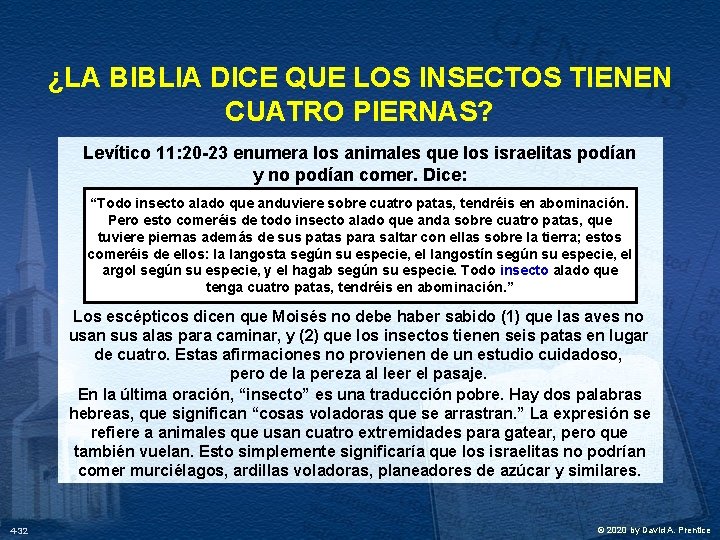 ¿LA BIBLIA DICE QUE LOS INSECTOS TIENEN CUATRO PIERNAS?

Levítico 11:20-23 enumera los animales que los israelitas podían y no podían comer. Dice:

“Todo insecto alado que anduviere sobre cuatro patas, tendréis en abominación. Pero esto comeréis de todo insecto alado que anda sobre cuatro patas, que tuviere piernas además de sus patas para saltar con ellas sobre la tierra; estos comeréis de ellos: la langosta según su especie, el langostín según su especie, el argol según su especie, y el hagab según su especie. Todo insecto alado que tenga cuatro patas, tendréis en abominación.”

Los escépticos dicen que Moisés no debe haber sabido (1) que las aves no usan sus alas para caminar, y (2) que los insectos tienen seis patas en lugar de cuatro. Estas afirmaciones no provienen de un estudio cuidadoso, pero de la pereza al leer el pasaje.

En la última oración, “insecto” es una traducción pobre. Hay dos palabras hebreas, que significan “cosas voladoras que se arrastran.” La expresión se refiere a animales que usan cuatro extremidades para gatear, pero que también vuelan. Esto simplemente significaría que los israelitas no podrían comer murciélagos, ardillas voladoras, planeadores de azúcar y similares.

4-32

© 2020 by David A. Prentice